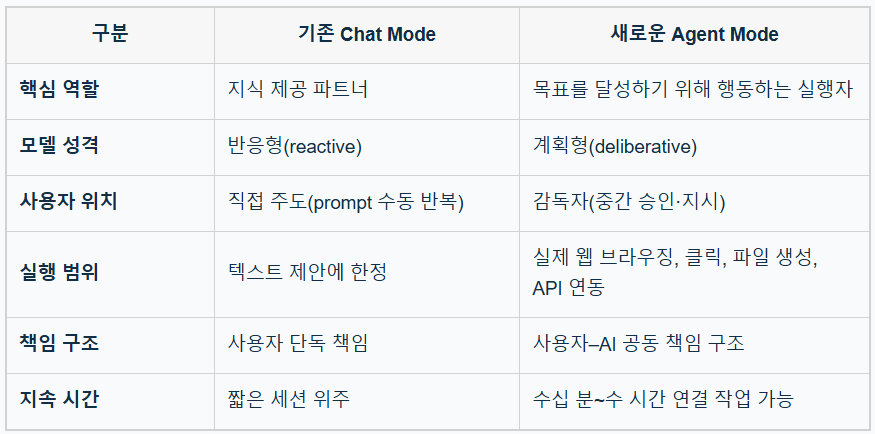 | 구분 | 기존 Chat Mode | 새로운 Agent Mode |
|---|---|---|
| 핵심 역할 | 지식 제공 파트너 | 목표를 달성하기 위해 행동하는 실행자 |
| 모델 성격 | 반응형(reactive) | 계획형(deliberative) |
| 사용자 위치 | 직접 주도(prompt 수동 반복) | 감독자(중간 승인·지시) |
| 실행 범위 | 텍스트 제안에 한정 | 실제 웹 브라우징, 클릭, 파일 생성, API 연동 |
| 책임 구조 | 사용자 단독 책임 | 사용자–AI 공동 책임 구조 |
| 지속 시간 | 짧은 세션 위주 | 수십 분~수 시간 연결 작업 가능 |